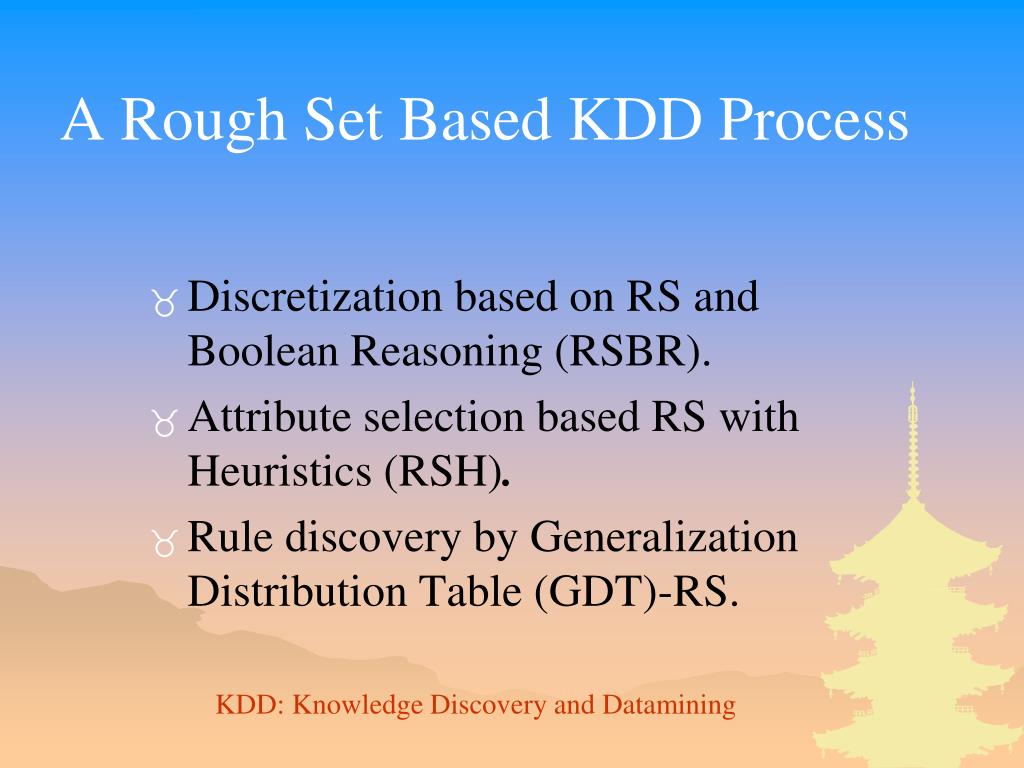 A Rough Set Based KDD Process

Discretization based on RS and Boolean Reasoning (RSBR).

Attribute selection based RS with Heuristics (RSH).

Rule discovery by Generalization Distribution Table (GDT)-RS.

KDD: Knowledge Discovery and Datamining